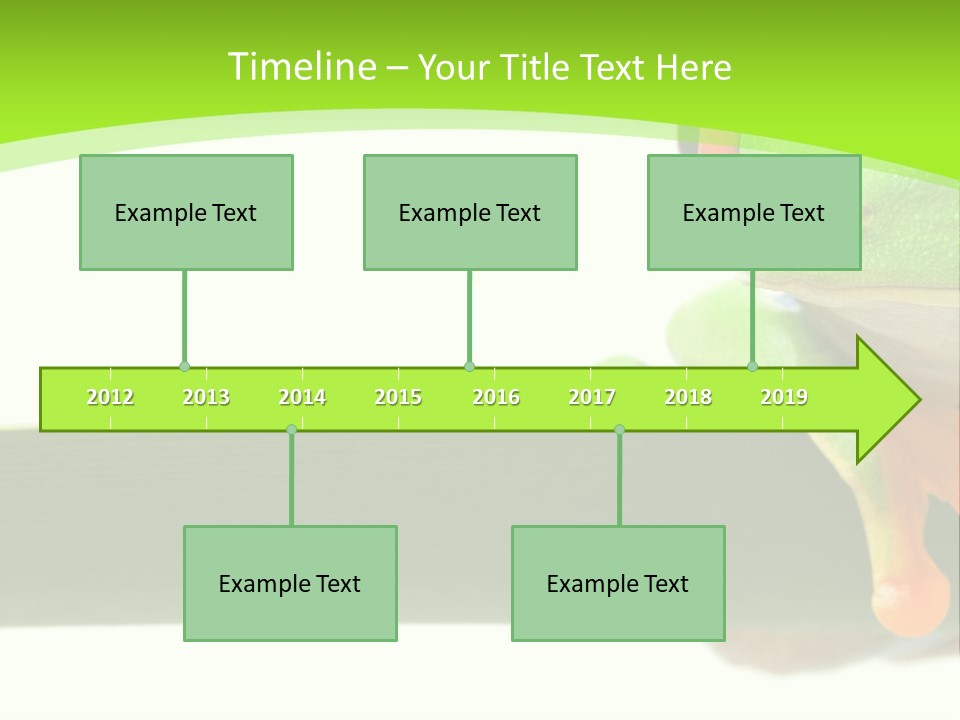 Timeline – Your Title Text Here

Example Text

Example Text

Example Text

2012 2013 2014 2015 2016 2017 2018 2019

Example Text

Example Text